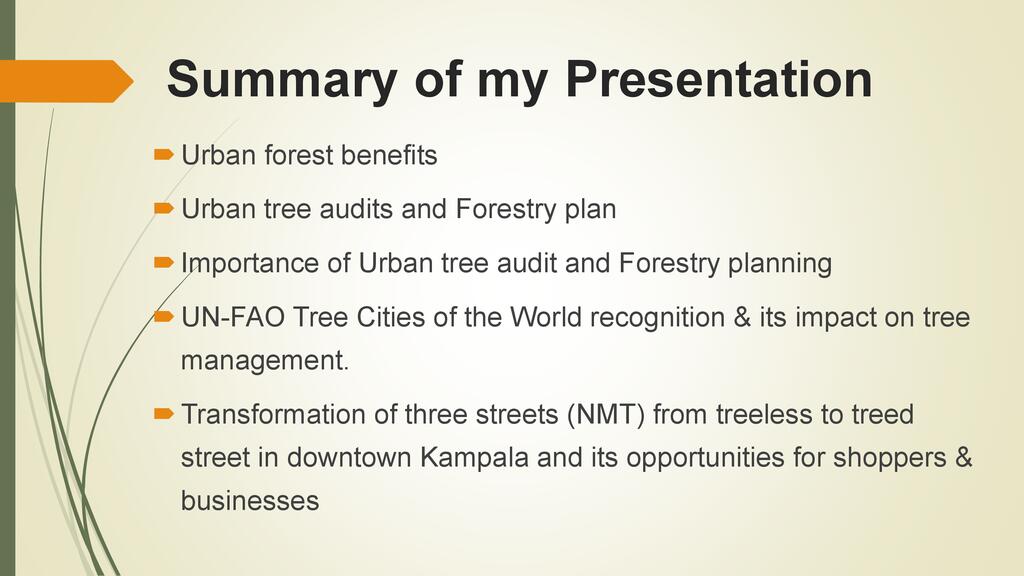 Summary of my Presentation

Urban forest benefits

Urban tree audits and Forestry plan

Importance of Urban tree audit and Forestry planning

UN-FAO Tree Cities of the World recognition & its impact on tree management.

Transformation of three streets (NMT) from treeless to treed street in downtown Kampala and its opportunities for shoppers & businesses